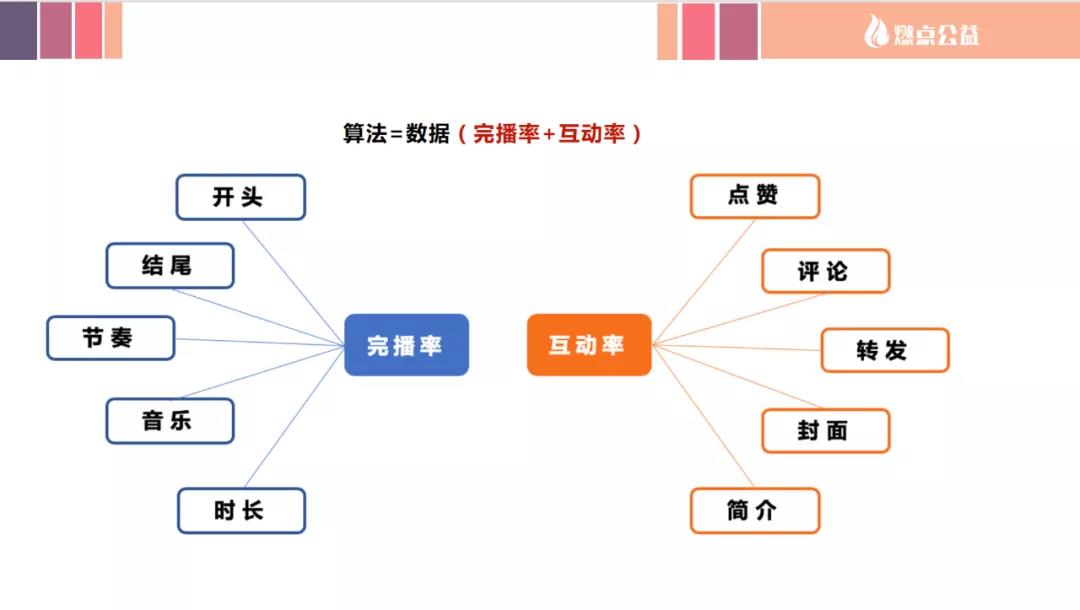 燃点公益

算法＝数据（完播率＋互动率）

开头
结尾
节奏
音乐
时长

完播率

互动率

点赞
评论
转发
封面
简介